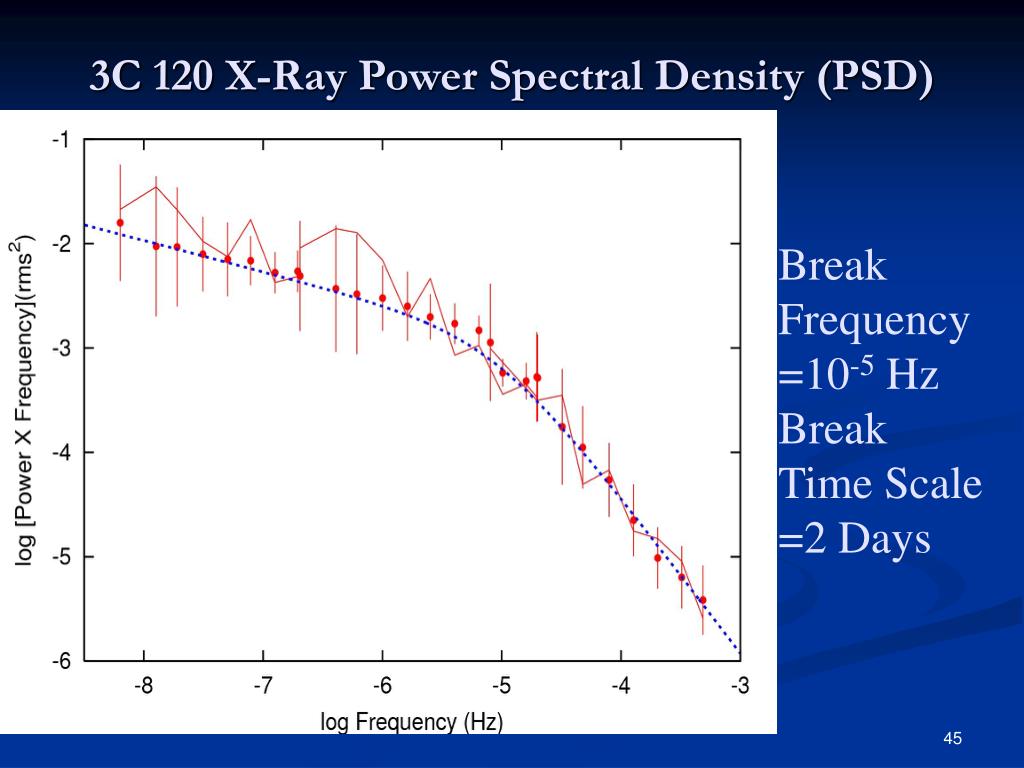 3C 120 X-Ray Power Spectral Density (PSD)

log [Power X Frequency](rms$^2$)

-1
-2
-3
-4
-5
-6

-8
-7
-6
-5
-4
-3

log Frequency (Hz)

Break Frequency =$10^{-5}$ Hz
Break Time Scale =2 Days

45